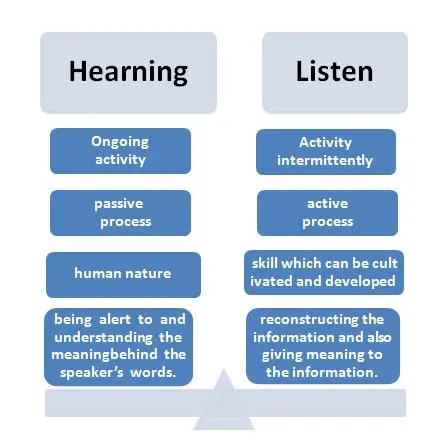 Hearning

Ongoing activity

passive process

human nature

being alert to and understanding the meaningbehind the speaker's words.

Listen

Activity intermittently

active process

skill which can be cult ivated and developed

reconstructing the information and also giving meaning to the information.